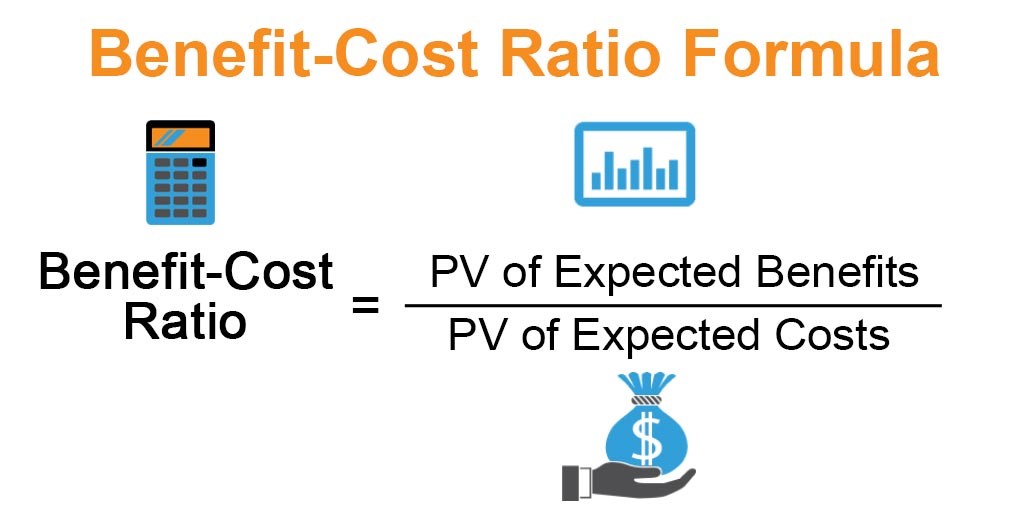 Benefit-Cost Ratio Formula

$\text{Benefit-Cost Ratio} = \frac{\text{PV of Expected Benefits}}{\text{PV of Expected Costs}}$

$